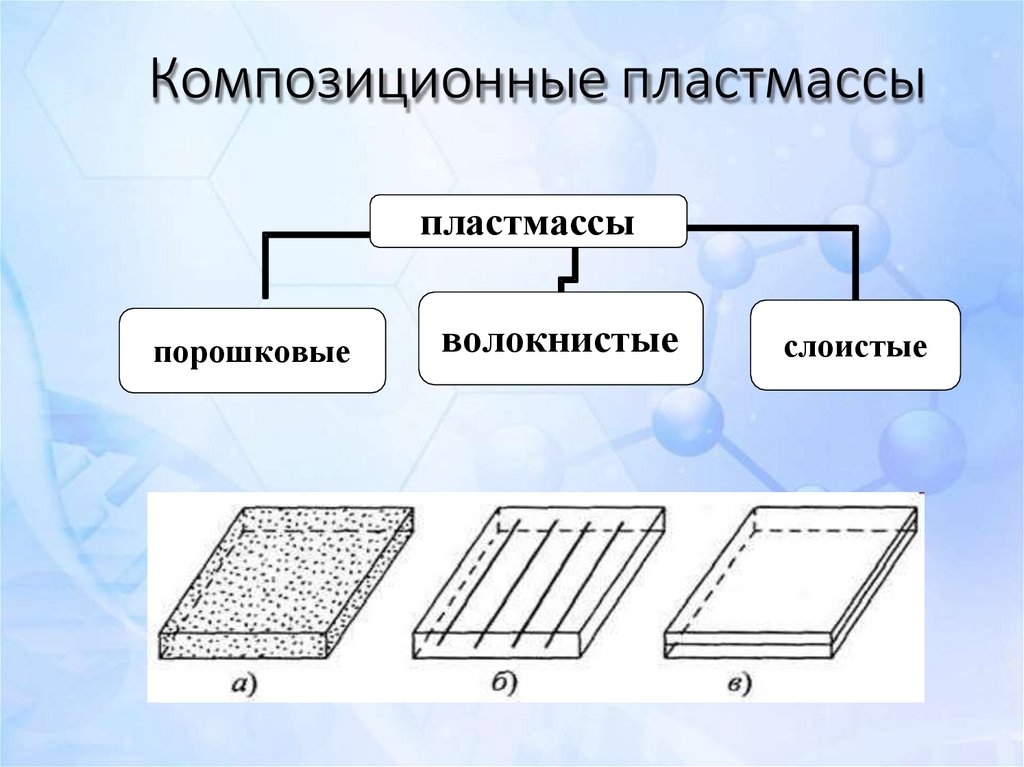 Композиционные пластмассы

пластмассы

порошковые

волокнистые

слоистые

а)

б)

в)